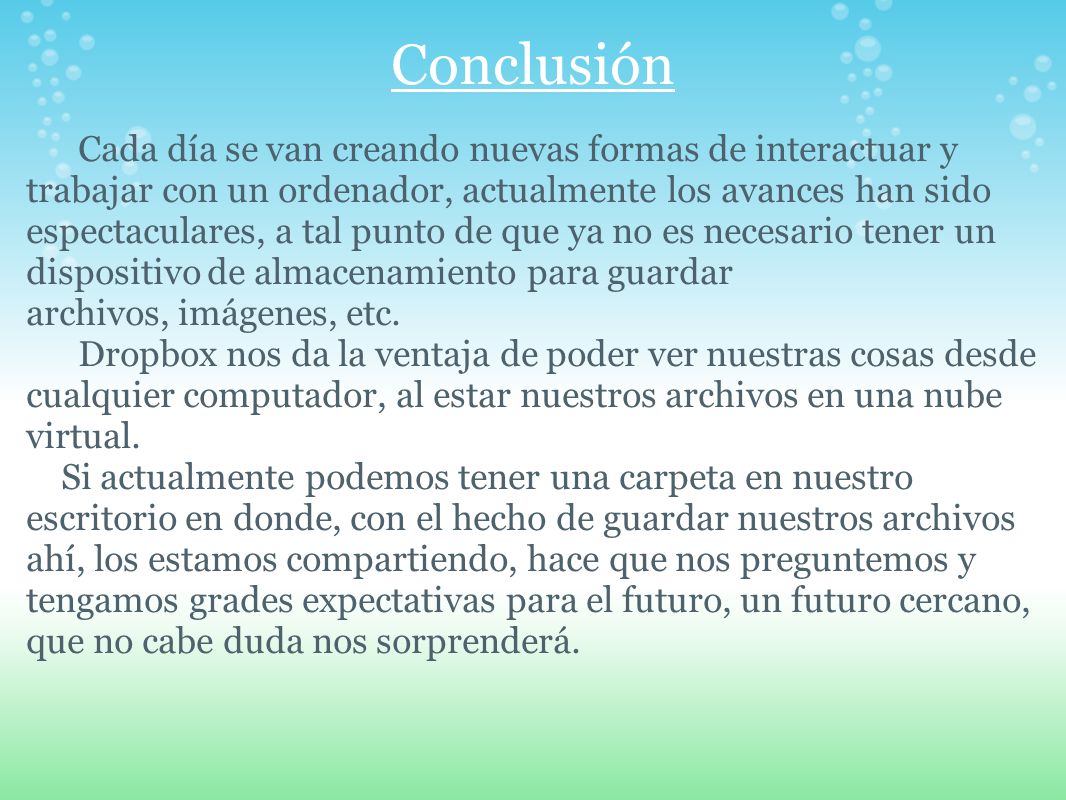 Conclusión

Cada día se van creando nuevas formas de interactuar y trabajar con un ordenador, actualmente los avances han sido espectaculares, a tal punto de que ya no es necesario tener un dispositivo de almacenamiento para guardar archivos, imágenes, etc.

Dropbox nos da la ventaja de poder ver nuestras cosas desde cualquier computador, al estar nuestros archivos en una nube virtual.

Si actualmente podemos tener una carpeta en nuestro escritorio en donde, con el hecho de guardar nuestros archivos ahí, los estamos compartiendo, hace que nos preguntemos y tengamos grades expectativas para el futuro, un futuro cercano, que no cabe duda nos sorprenderá.